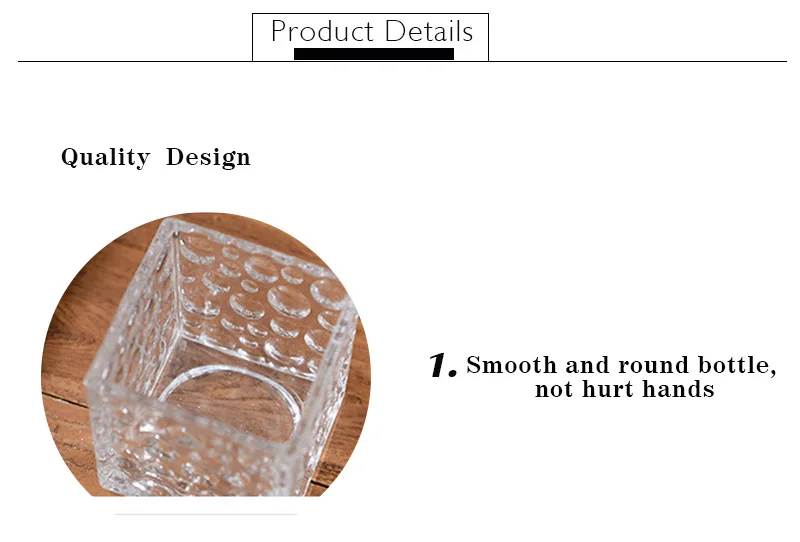 Product Details

Quality Design

1. Smooth and round bottle, not hurt hands